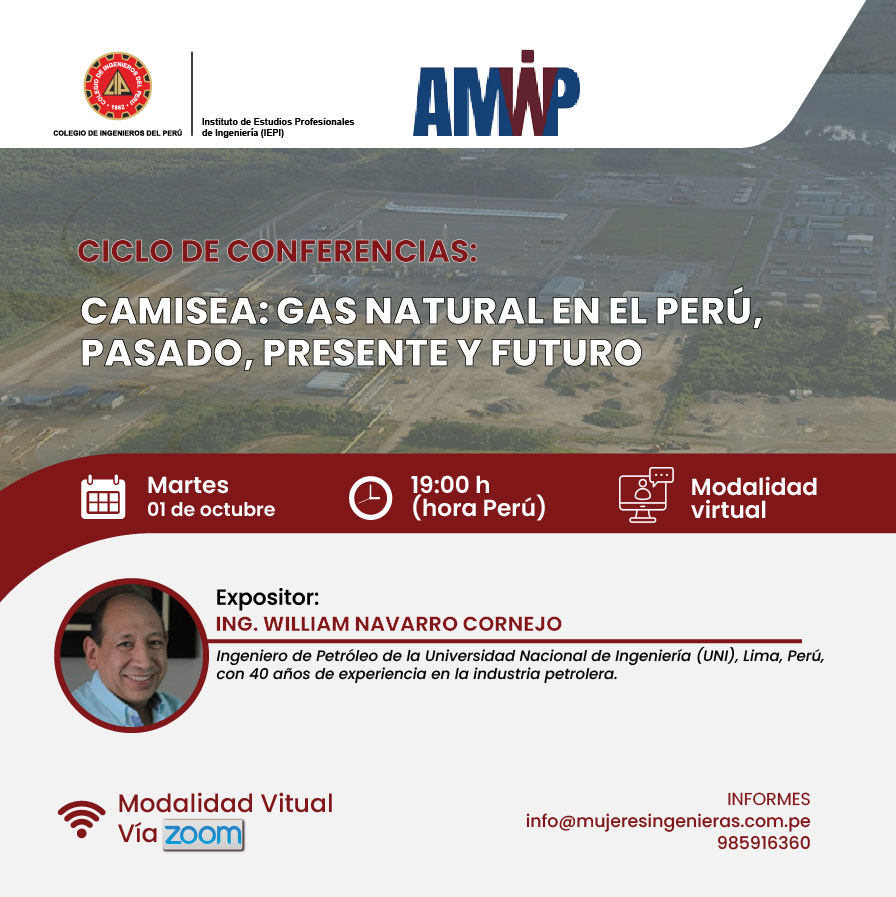 COLEGIO DE INGENIEROS DEL PERÚ
1962
COLEGIO DE INGENIEROS DEL PERÚ

Instituto de Estudios Profesionales de Ingeniería (IEPI)

AMIP

CICLO DE CONFERENCIAS:

CAMISEA: GAS NATURAL EN EL PERÚ, PASADO, PRESENTE Y FUTURO

Martes
01 de octubre

19:00 h
(hora Perú)

Modalidad virtual

Expositor:
ING. WILLIAM NAVARRO CORNEJO
Ingeniero de Petróleo de la Universidad Nacional de Ingeniería (UNI), Lima, Perú, con 40 años de experiencia en la industria petrolera.

Modalidad Vitual
Vía zoom

INFORMES
info@mujeresingenieras.com.pe
985916360